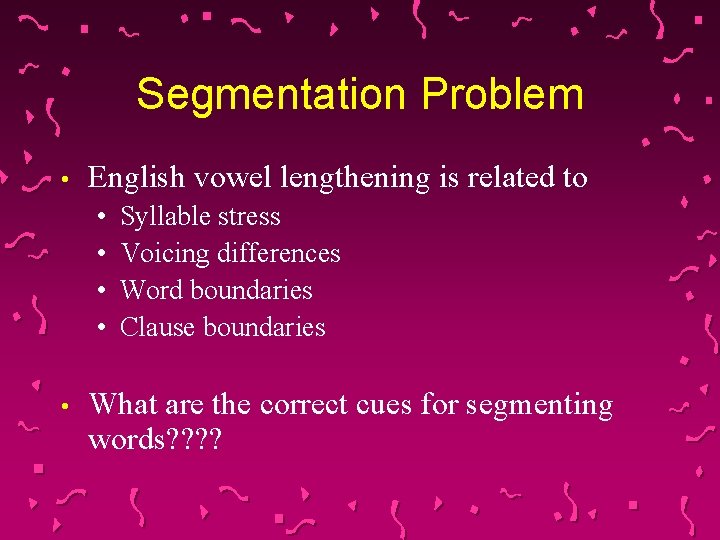 Segmentation Problem

• English vowel lengthening is related to
  • Syllable stress
  • Voicing differences
  • Word boundaries
  • Clause boundaries

• What are the correct cues for segmenting words????